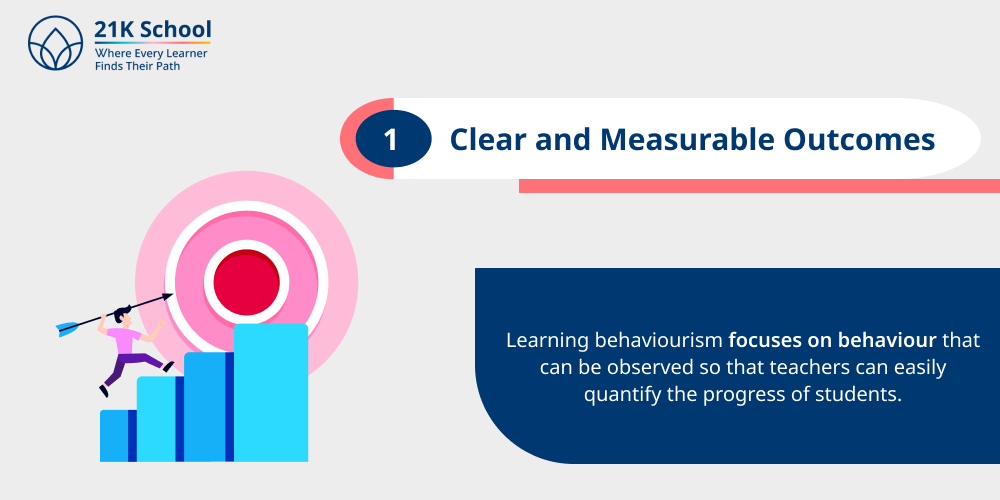 21K School
Where Every Learner
Finds Their Path

1 Clear and Measurable Outcomes

Learning behaviourism focuses on behaviour that can be observed so that teachers can easily quantify the progress of students.